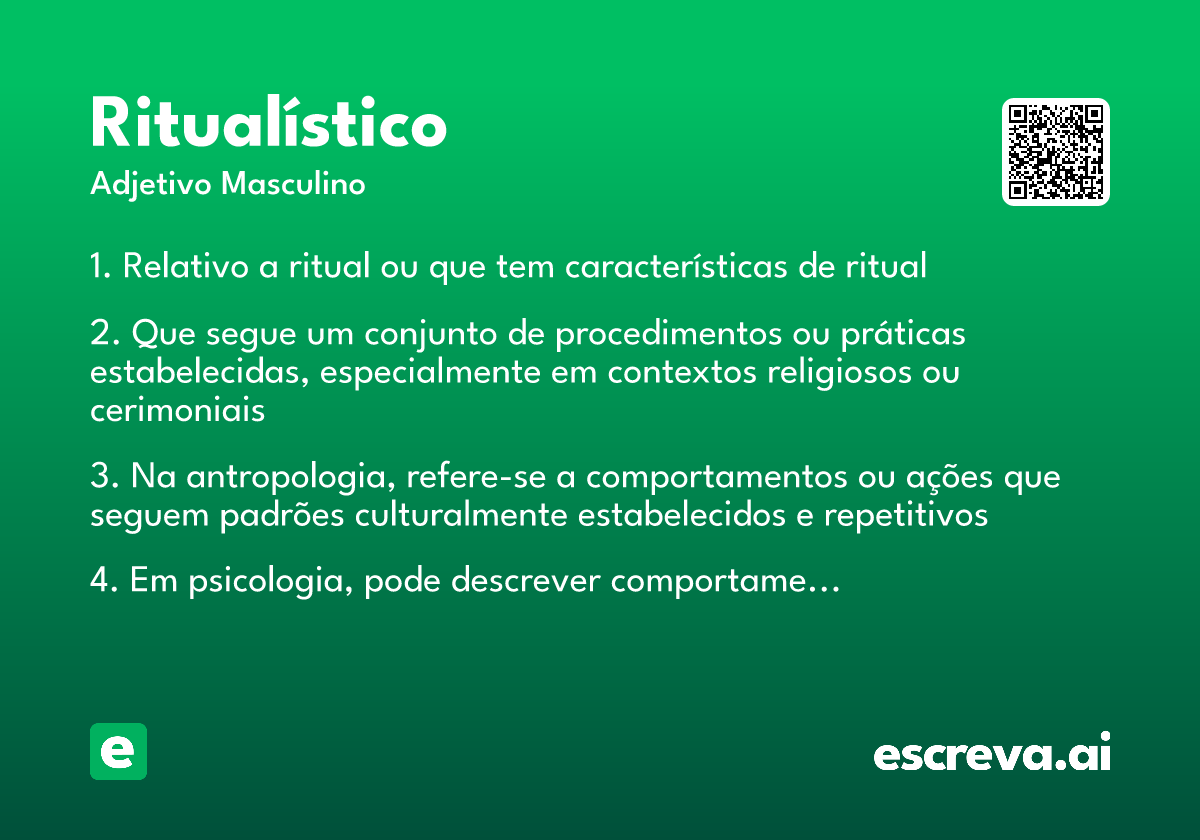 Ritualístico
Adjetivo Masculino

1. Relativo a ritual ou que tem características de ritual

2. Que segue um conjunto de procedimentos ou práticas estabelecidas, especialmente em contextos religiosos ou cerimoniais

3. Na antropologia, refere-se a comportamentos ou ações que seguem padrões culturalmente estabelecidos e repetitivos

4. Em psicologia, pode descrever comportame...

e

escreva.ai